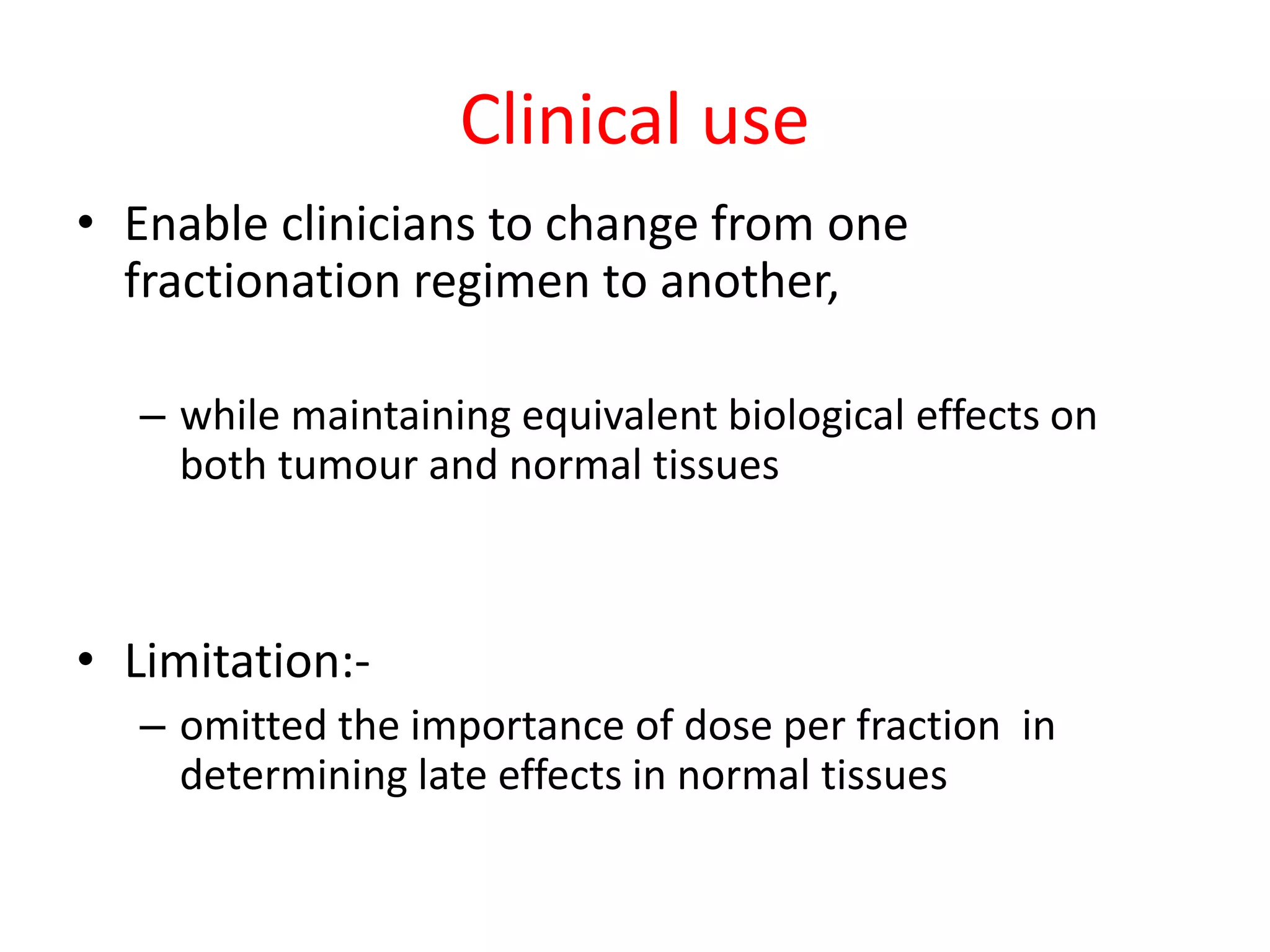 Clinical use

• Enable clinicians to change from one fractionation regimen to another,

– while maintaining equivalent biological effects on both tumour and normal tissues

• Limitation:-

– omitted the importance of dose per fraction in determining late effects in normal tissues